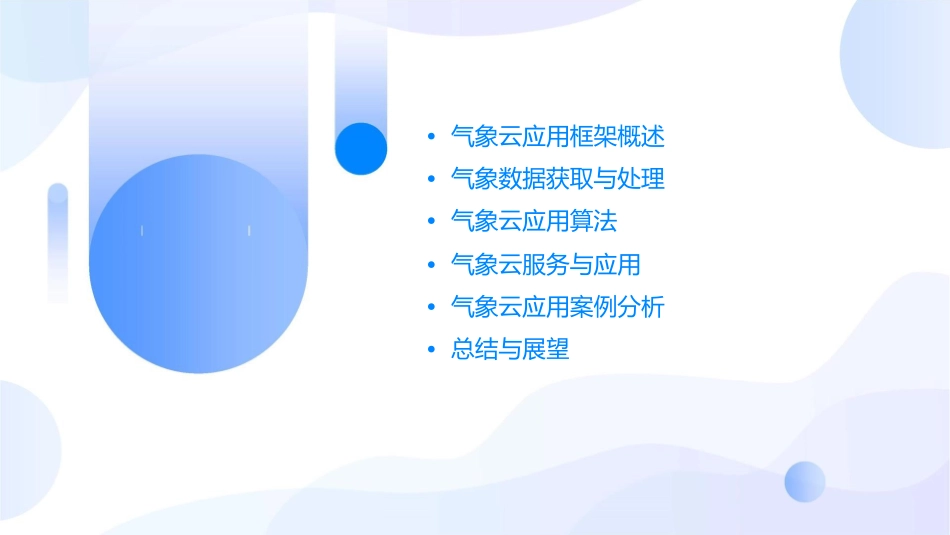 • 气象云应用框架概述
• 气象数据获取与处理
• 气象云应用算法
• 气象云服务与应用
• 气象云应用案例分析
• 总结与展望